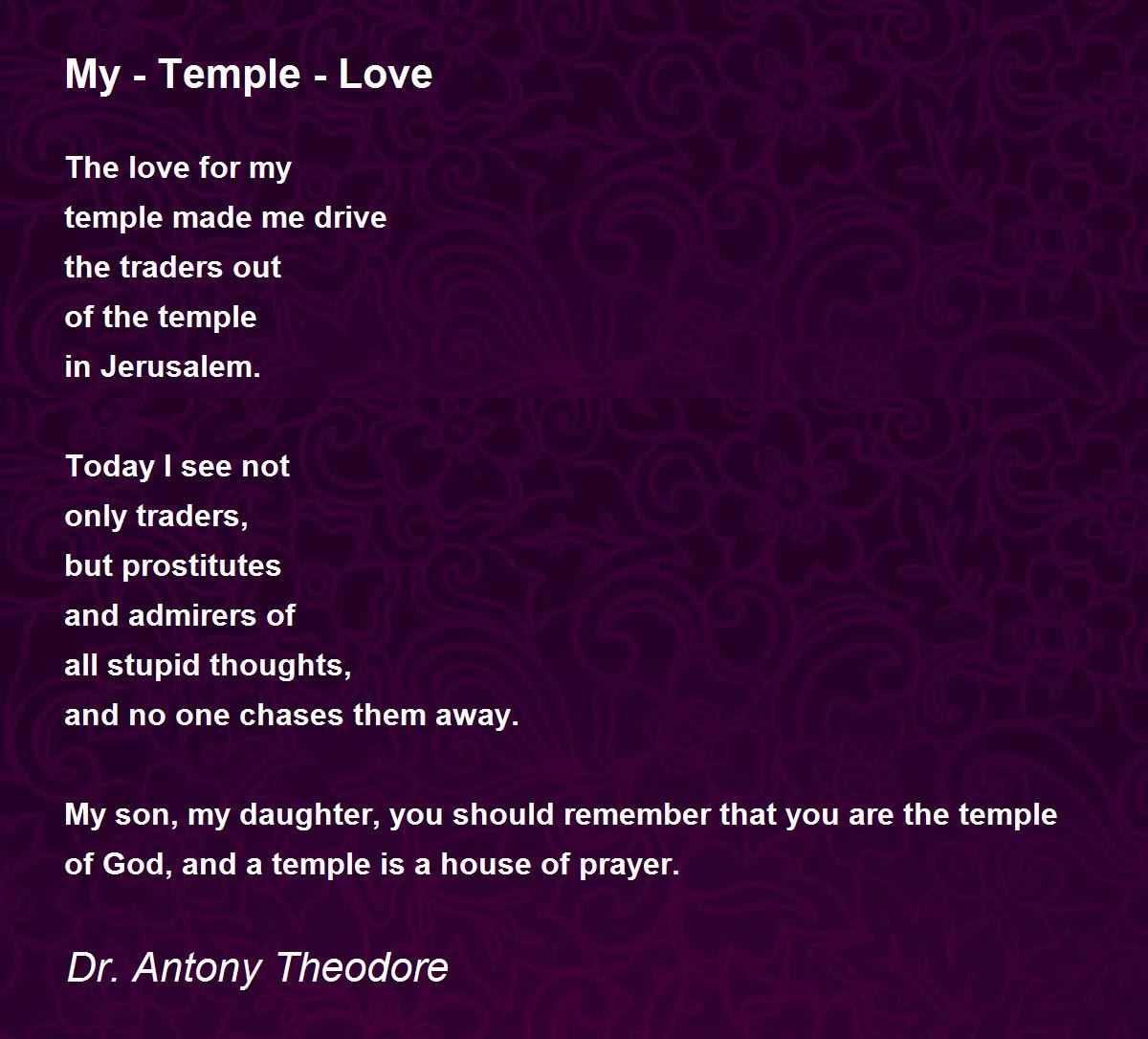 My - Temple - Love

The love for my
temple made me drive
the traders out
of the temple
in Jerusalem.

Today I see not
only traders,
but prostitutes
and admirers of
all stupid thoughts,
and no one chases them away.

My son, my daughter, you should remember that you are the temple of God, and a temple is a house of prayer.

Dr. Antony Theodore